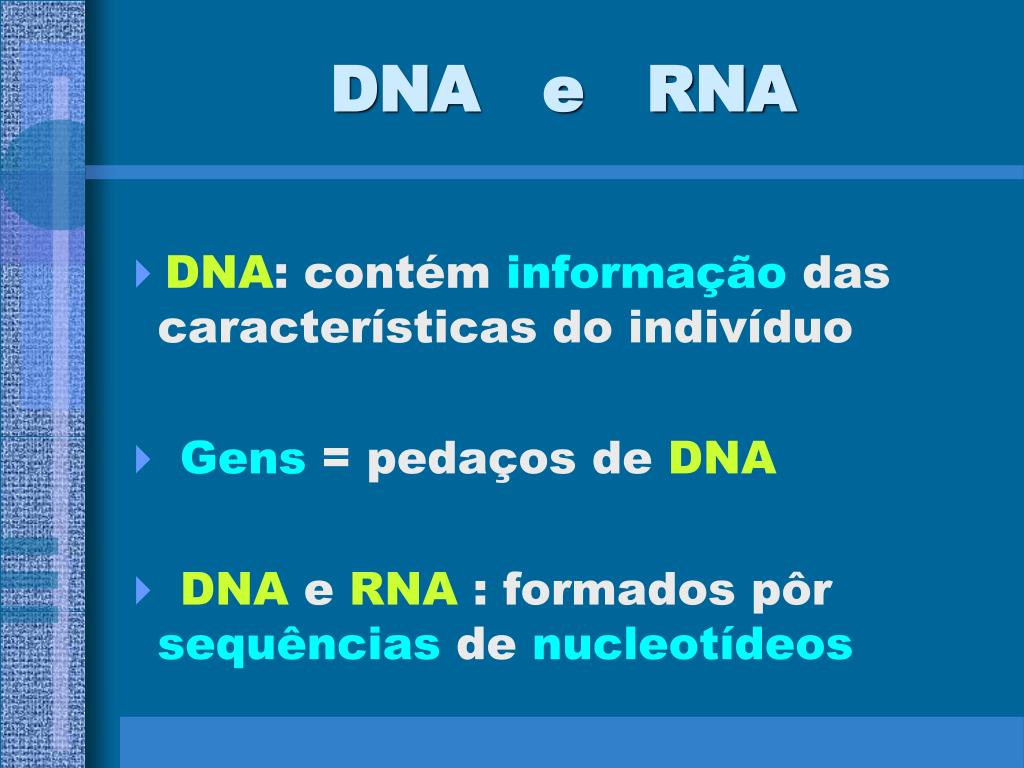 DNA e RNA

DNA: contém informação das características do indivíduo

Gens = pedaços de DNA

DNA e RNA : formados pôr sequências de nucleotídeos